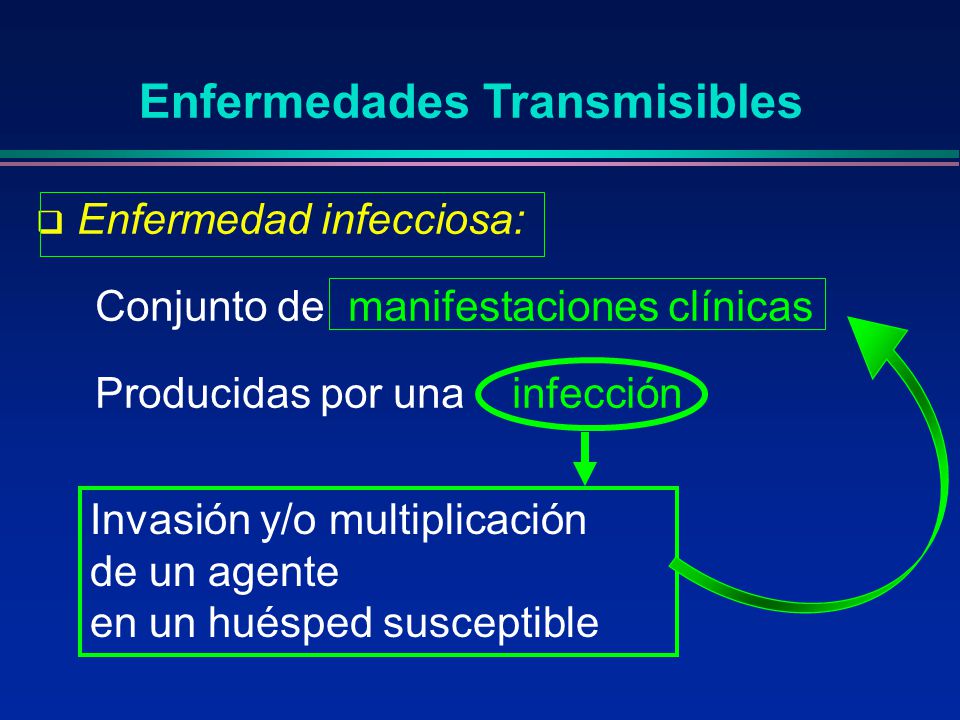 Enfermedades Transmisibles

❑ Enfermedad infecciosa:

Conjunto de manifestaciones clínicas

Producidas por una infección

Invasión y/o multiplicación
de un agente
en un huésped susceptible